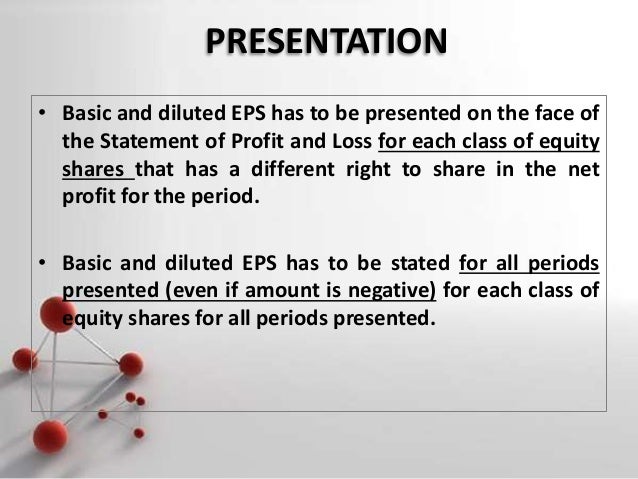 PRESENTATION

• Basic and diluted EPS has to be presented on the face of the Statement of Profit and Loss for each class of equity shares that has a different right to share in the net profit for the period.

• Basic and diluted EPS has to be stated for all periods presented (even if amount is negative) for each class of equity shares for all periods presented.